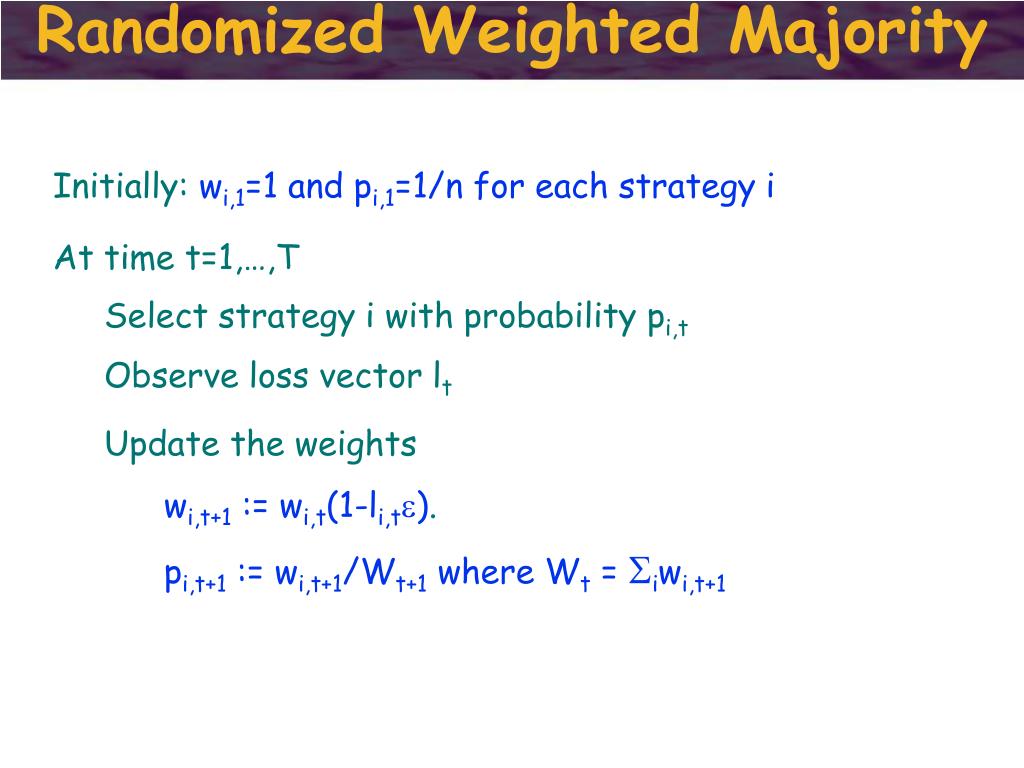 Randomized Weighted Majority

Initially: $w_{i,1}=1$ and $p_{i,1}=1/n$ for each strategy i

At time t=1,…,T

Select strategy i with probability $p_{i,t}$

Observe loss vector $l_t$

Update the weights

$w_{i,t+1} := w_{i,t}(1-l_{i,t}\varepsilon)$.

$p_{i,t+1} := w_{i,t+1}/W_{t+1}$ where $W_t = \Sigma_i w_{i,t+1}$